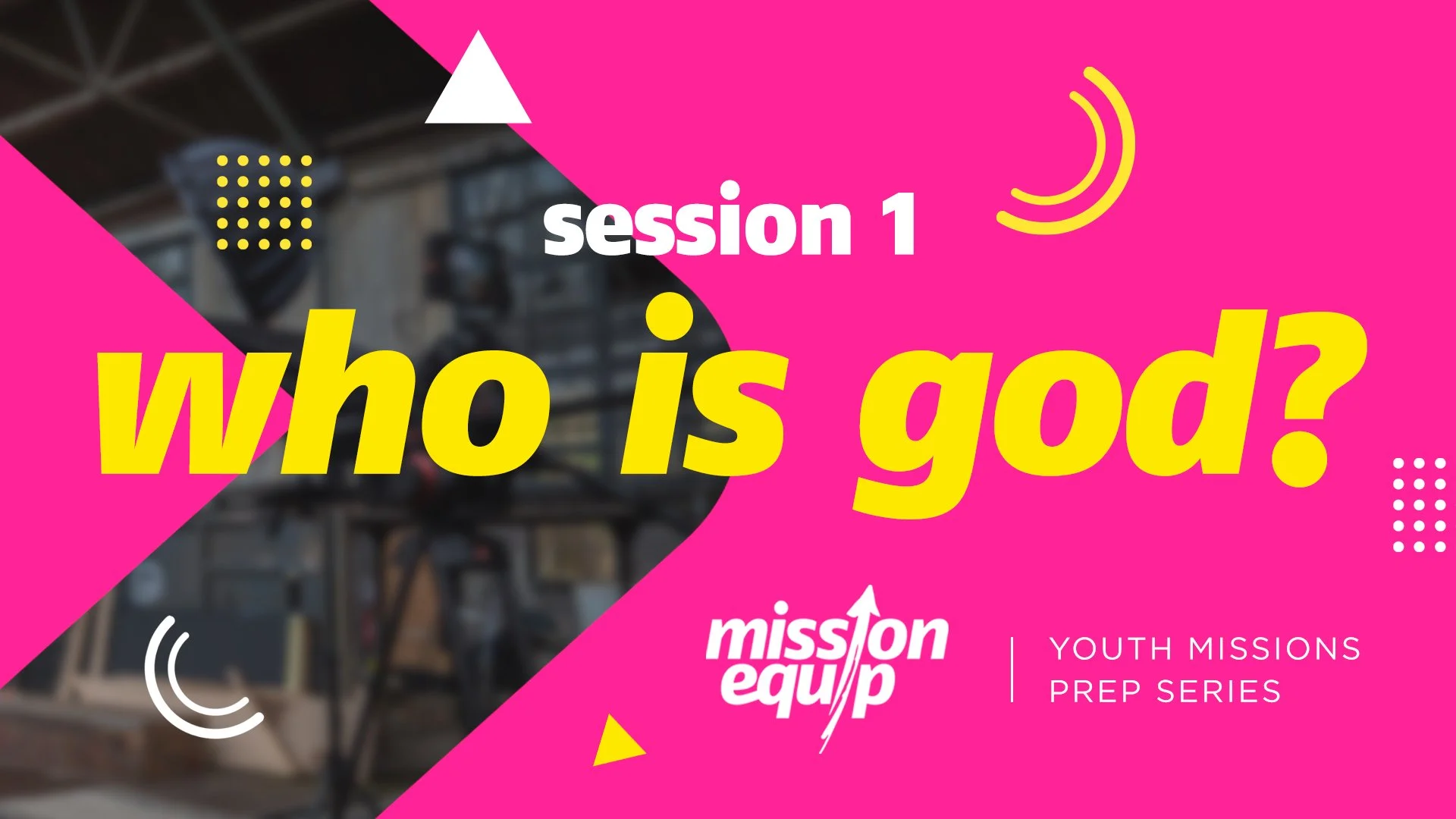 session 1

who is god?

mission equip

YOUTH MISSIONS PREP SERIES